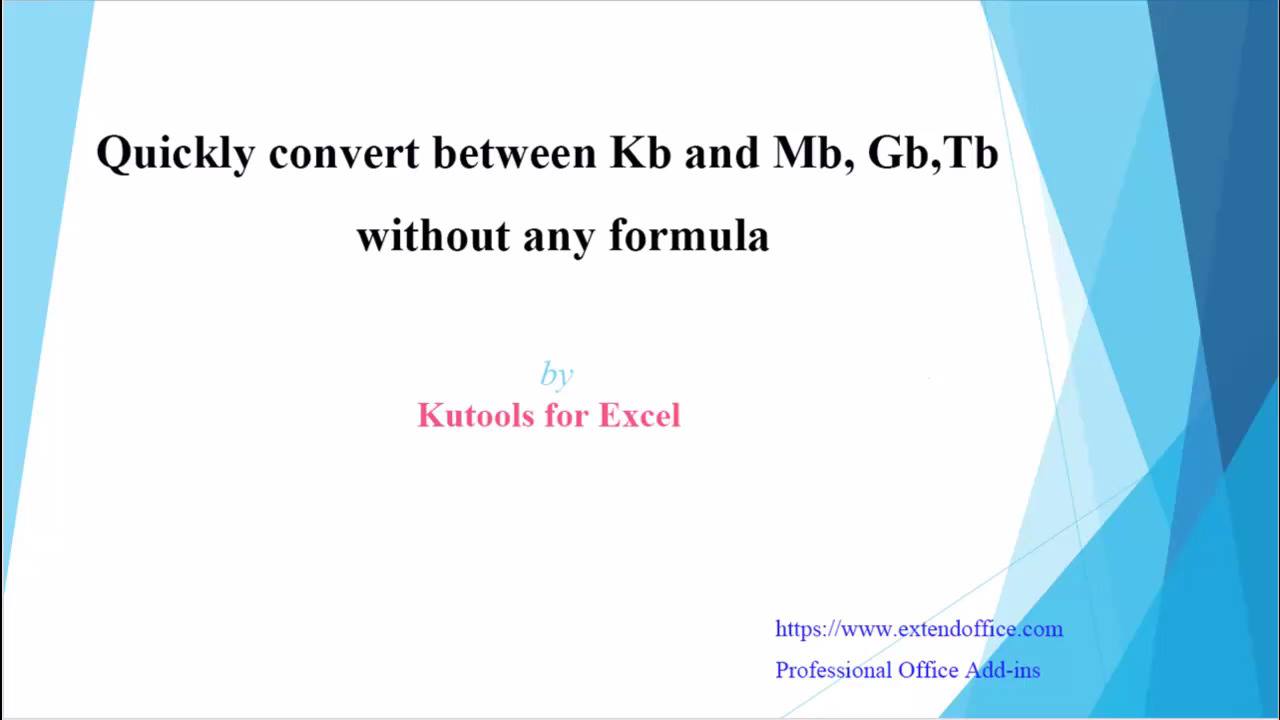 Quickly convert between Kb and Mb, Gb,Tb without any formula

by
Kutools for Excel

https://www.extendoffice.com
Professional Office Add-ins